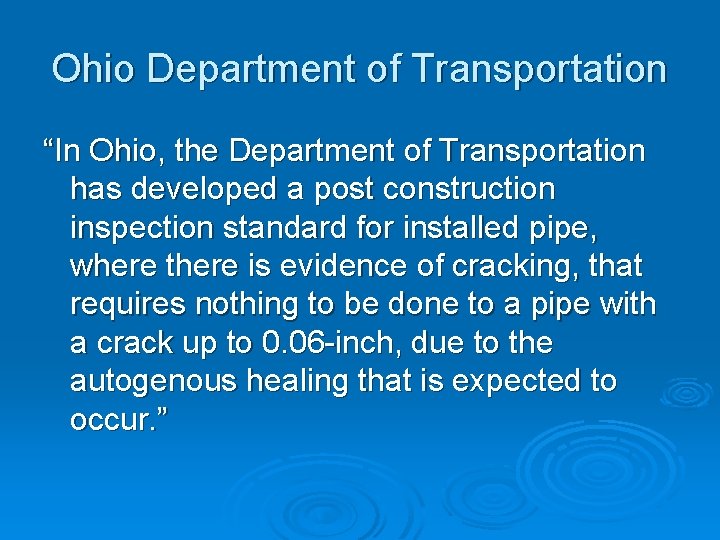 Ohio Department of Transportation

“In Ohio, the Department of Transportation has developed a post construction inspection standard for installed pipe, where there is evidence of cracking, that requires nothing to be done to a pipe with a crack up to 0.06-inch, due to the autogenous healing that is expected to occur.”